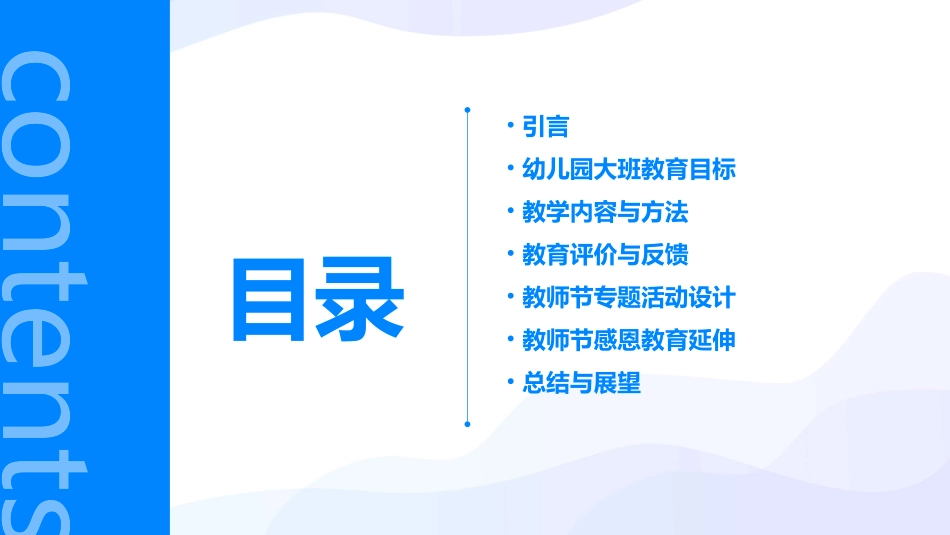 contents

目录

· 引言
· 幼儿园大班教育目标
· 教学内容与方法
· 教育评价与反馈
· 教师节专题活动设计
· 教师节感恩教育延伸
· 总结与展望